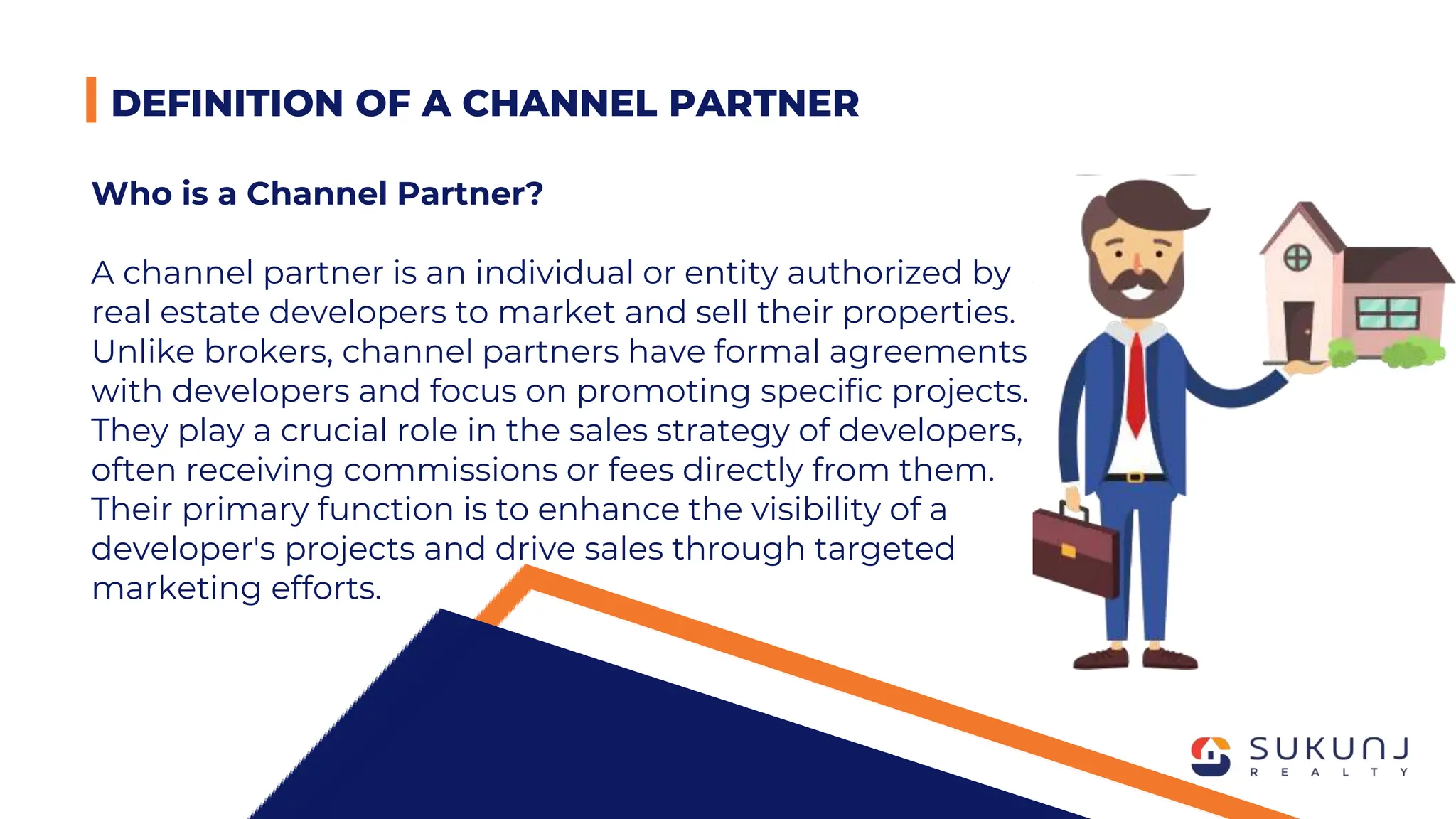 DEFINITION OF A CHANNEL PARTNER

Who is a Channel Partner?

A channel partner is an individual or entity authorized by real estate developers to market and sell their properties. Unlike brokers, channel partners have formal agreements with developers and focus on promoting specific projects. They play a crucial role in the sales strategy of developers, often receiving commissions or fees directly from them. Their primary function is to enhance the visibility of a developer's projects and drive sales through targeted marketing efforts.

SUKUNJ
REALTY